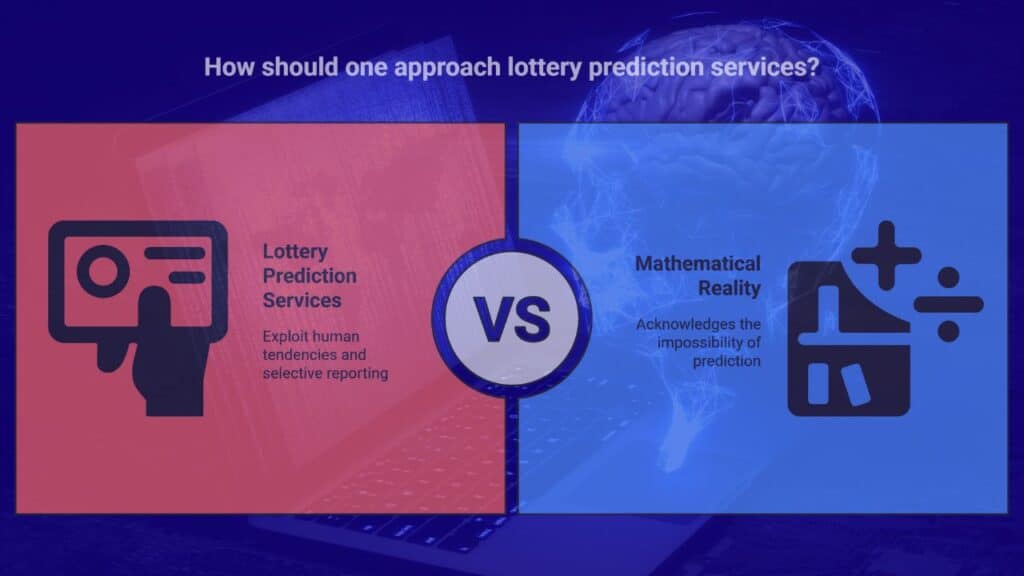 How should one approach lottery prediction services?

Lottery Prediction Services

Exploit human tendencies and selective reporting

VS

Mathematical Reality

Acknowledges the impossibility of prediction